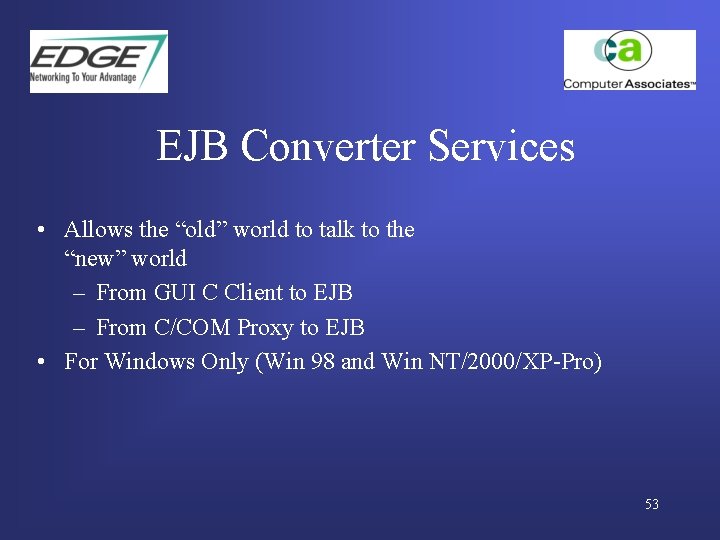 EDGE
Networking To Your Advantage

ca
Computer Associates™

EJB Converter Services

• Allows the “old” world to talk to the “new” world
– From GUI C Client to EJB
– From C/COM Proxy to EJB
• For Windows Only (Win 98 and Win NT/2000/XP-Pro)

53